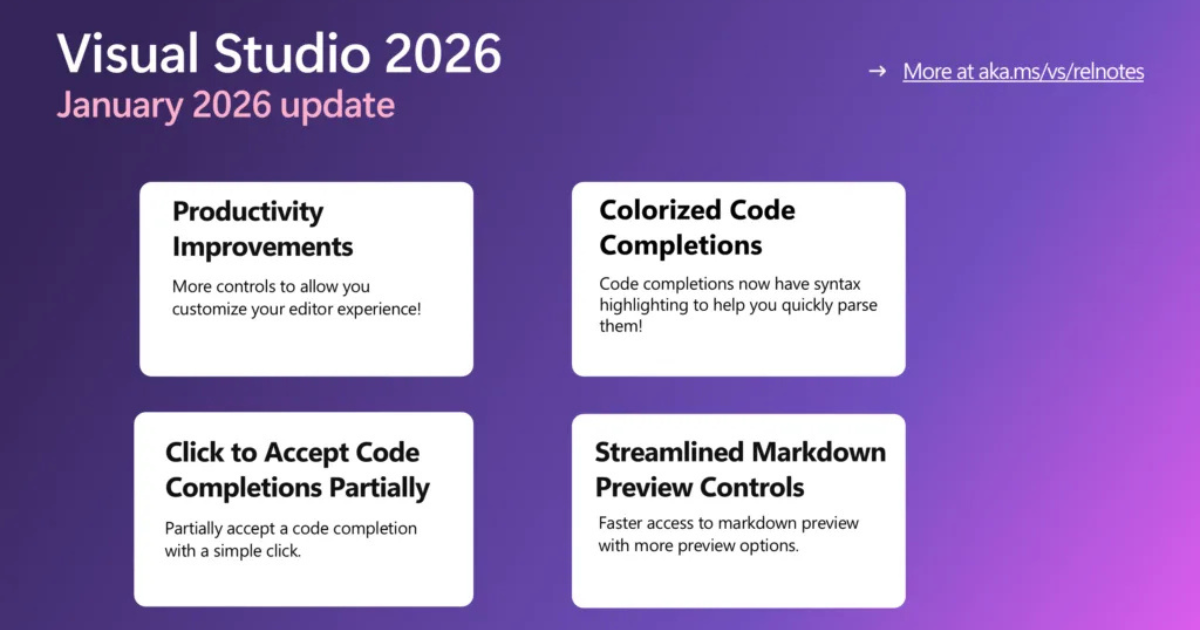 Visual Studio 2026
January 2026 update

→ More at aka.ms/vs/relnotes

Productivity Improvements
More controls to allow you customize your editor experience!

Colorized Code Completions
Code completions now have syntax highlighting to help you quickly parse them!

Click to Accept Code Completions Partially
Partially accept a code completion with a simple click.

Streamlined Markdown Preview Controls
Faster access to markdown preview with more preview options.